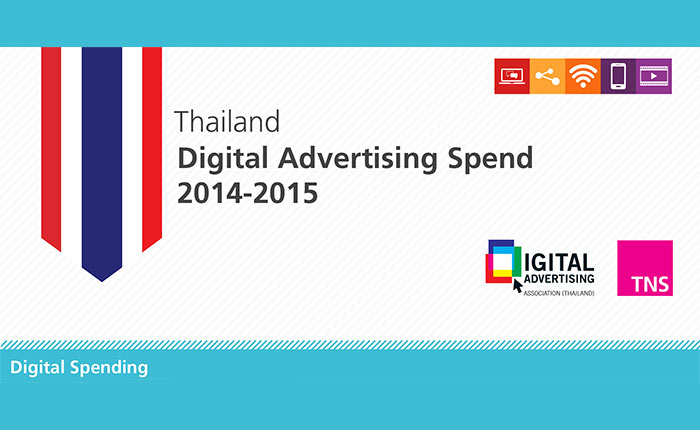 Thailand
Digital Advertising Spend
2014-2015

IGITAL
ADVERTISING
ASSOCIATION (THAILAND)

TNS

Digital Spending